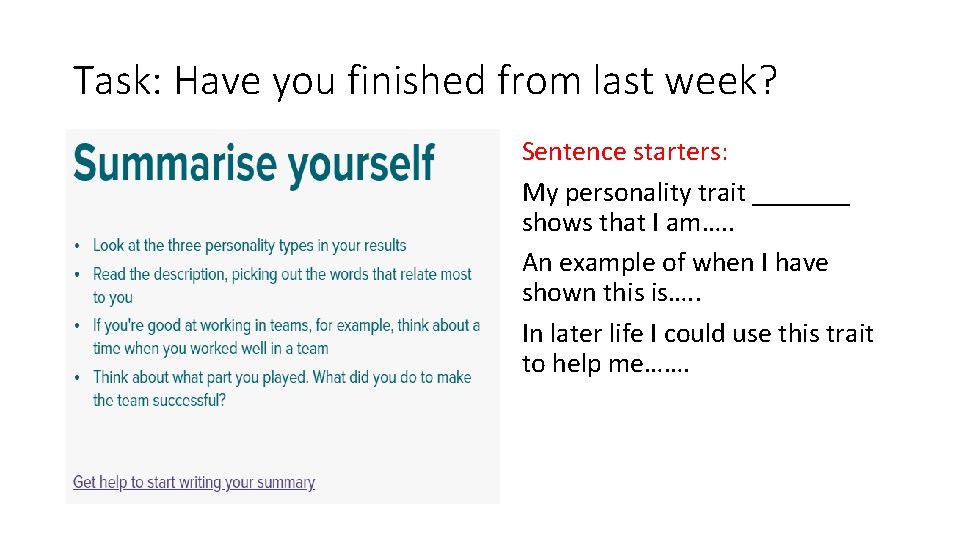 Task: Have you finished from last week?

Summarise yourself

• Look at the three personality types in your results
• Read the description, picking out the words that relate most to you
• If you're good at working in teams, for example, think about a time when you worked well in a team
• Think about what part you played. What did you do to make the team successful?

Get help to start writing your summary

Sentence starters:

My personality trait _______ shows that I am…..

An example of when I have shown this is…..

In later life I could use this trait to help me…….